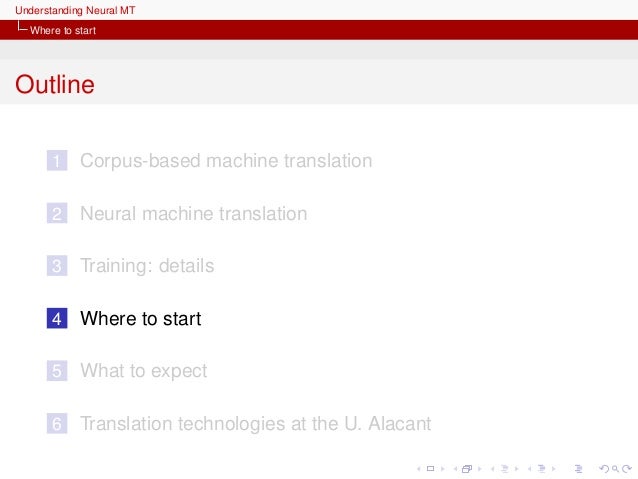 Understanding Neural MT
Where to start

Outline

1 Corpus-based machine translation

2 Neural machine translation

3 Training: details

4 Where to start

5 What to expect

6 Translation technologies at the U. Alacant